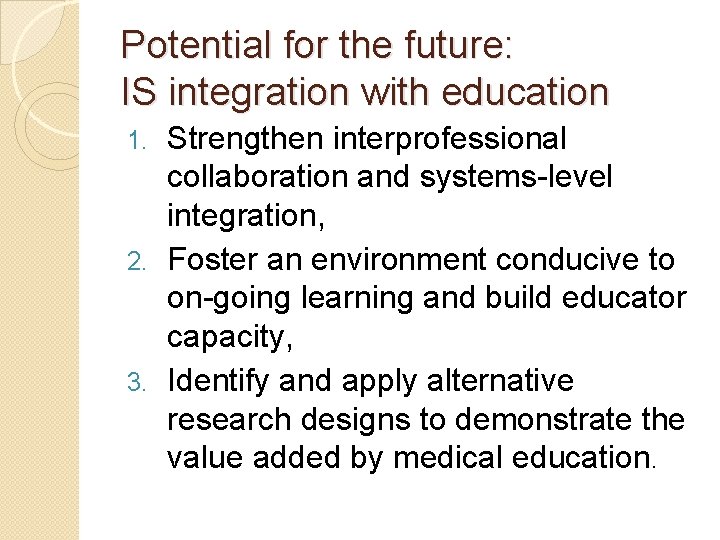 Potential for the future:
IS integration with education

1. Strengthen interprofessional collaboration and systems-level integration,
2. Foster an environment conducive to on-going learning and build educator capacity,
3. Identify and apply alternative research designs to demonstrate the value added by medical education.